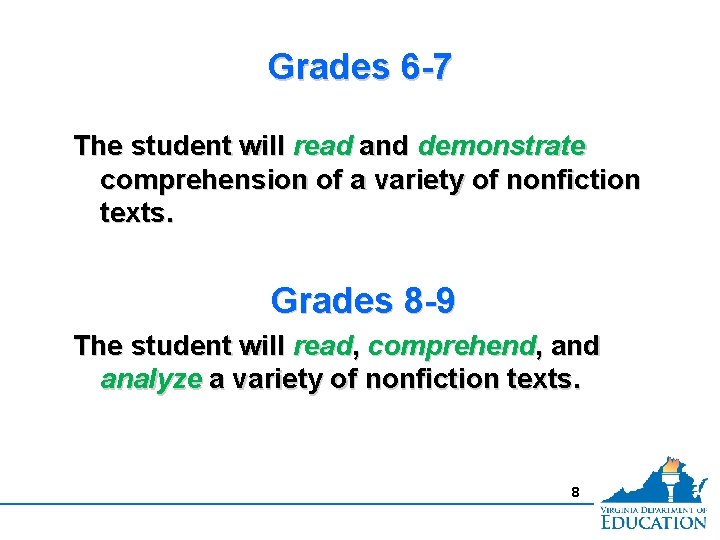 Grades 6-7

The student will read and demonstrate comprehension of a variety of nonfiction texts.

Grades 8-9

The student will read, comprehend, and analyze a variety of nonfiction texts.

8

VIRGINIA DEPARTMENT OF EDUCATION